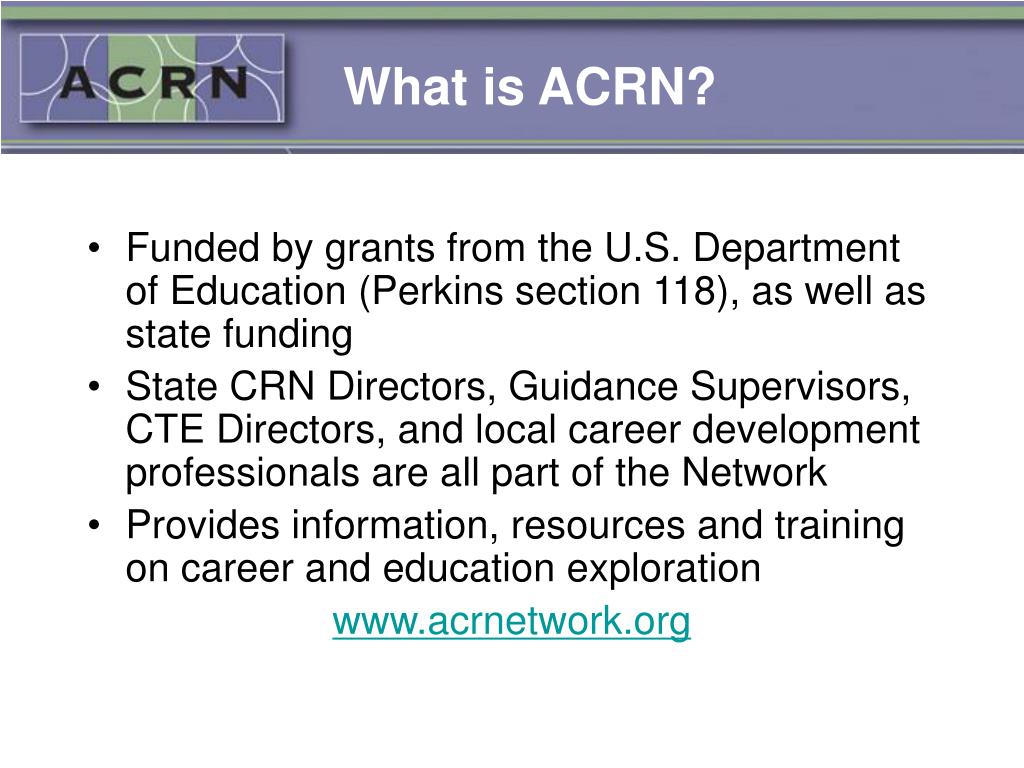 ACRN

What is ACRN?

• Funded by grants from the U.S. Department of Education (Perkins section 118), as well as state funding
• State CRN Directors, Guidance Supervisors, CTE Directors, and local career development professionals are all part of the Network
• Provides information, resources and training on career and education exploration

www.acrnetwork.org